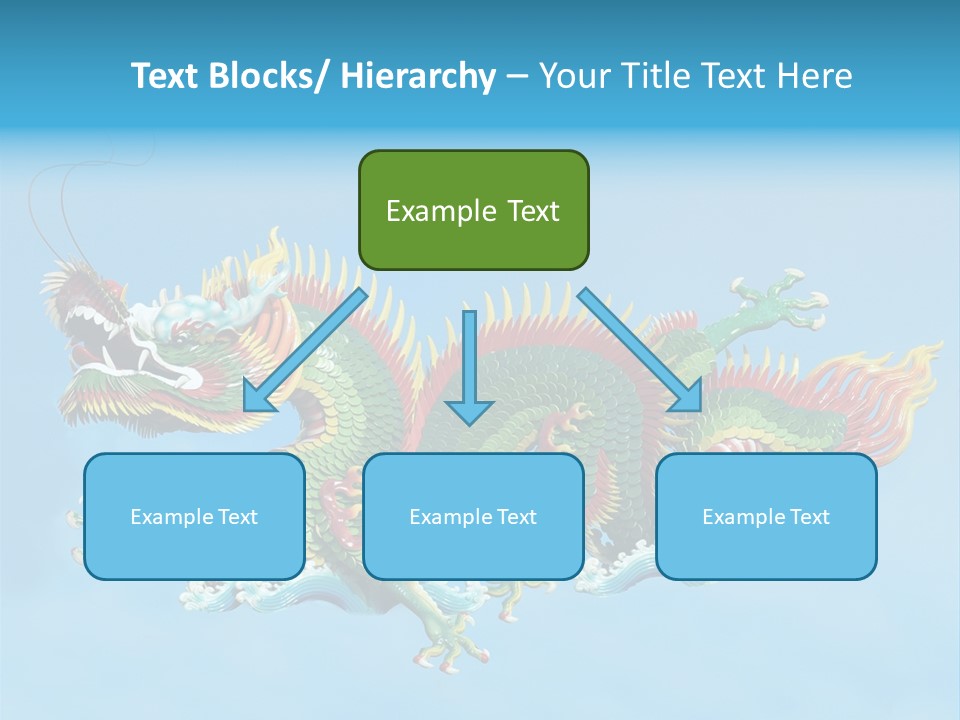 Text Blocks/ Hierarchy – Your Title Text Here

Example Text

Example Text

Example Text

Example Text